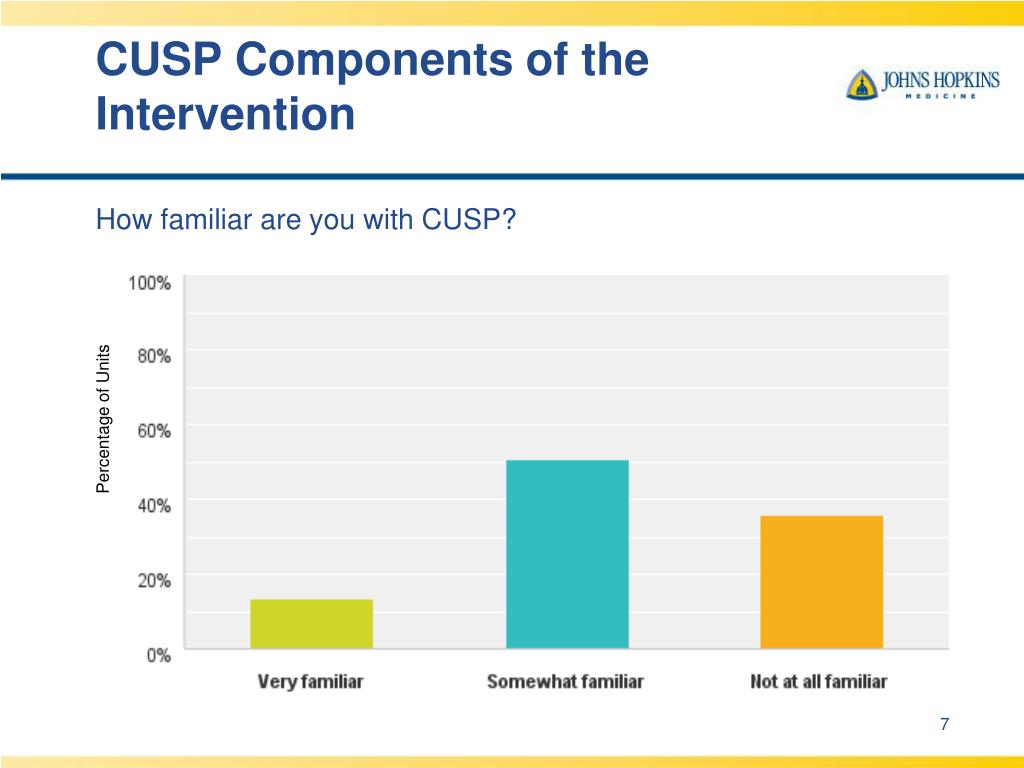 CUSP Components of the Intervention

JOHNS HOPKINS
MEDICINE

How familiar are you with CUSP?

Percentage of Units

100%
80%
60%
40%
20%
0%

Very familiar
Somewhat familiar
Not at all familiar

7